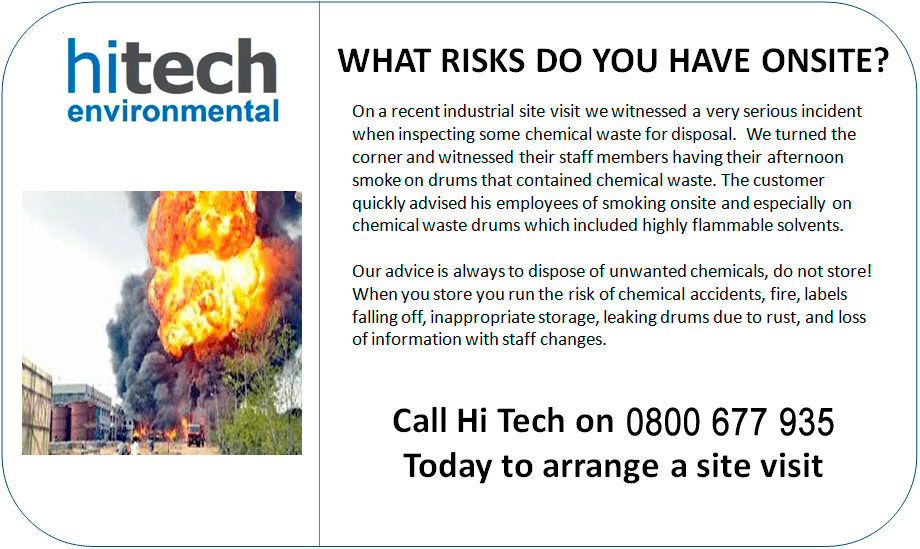 hitech
environmental

WHAT RISKS DO YOU HAVE ONSITE?

On a recent industrial site visit we witnessed a very serious incident when inspecting some chemical waste for disposal. We turned the corner and witnessed their staff members having their afternoon smoke on drums that contained chemical waste. The customer quickly advised his employees of smoking onsite and especially on chemical waste drums which included highly flammable solvents.

Our advice is always to dispose of unwanted chemicals, do not store! When you store you run the risk of chemical accidents, fire, labels falling off, inappropriate storage, leaking drums due to rust, and loss of information with staff changes.

Call Hi Tech on 0800 677 935
Today to arrange a site visit